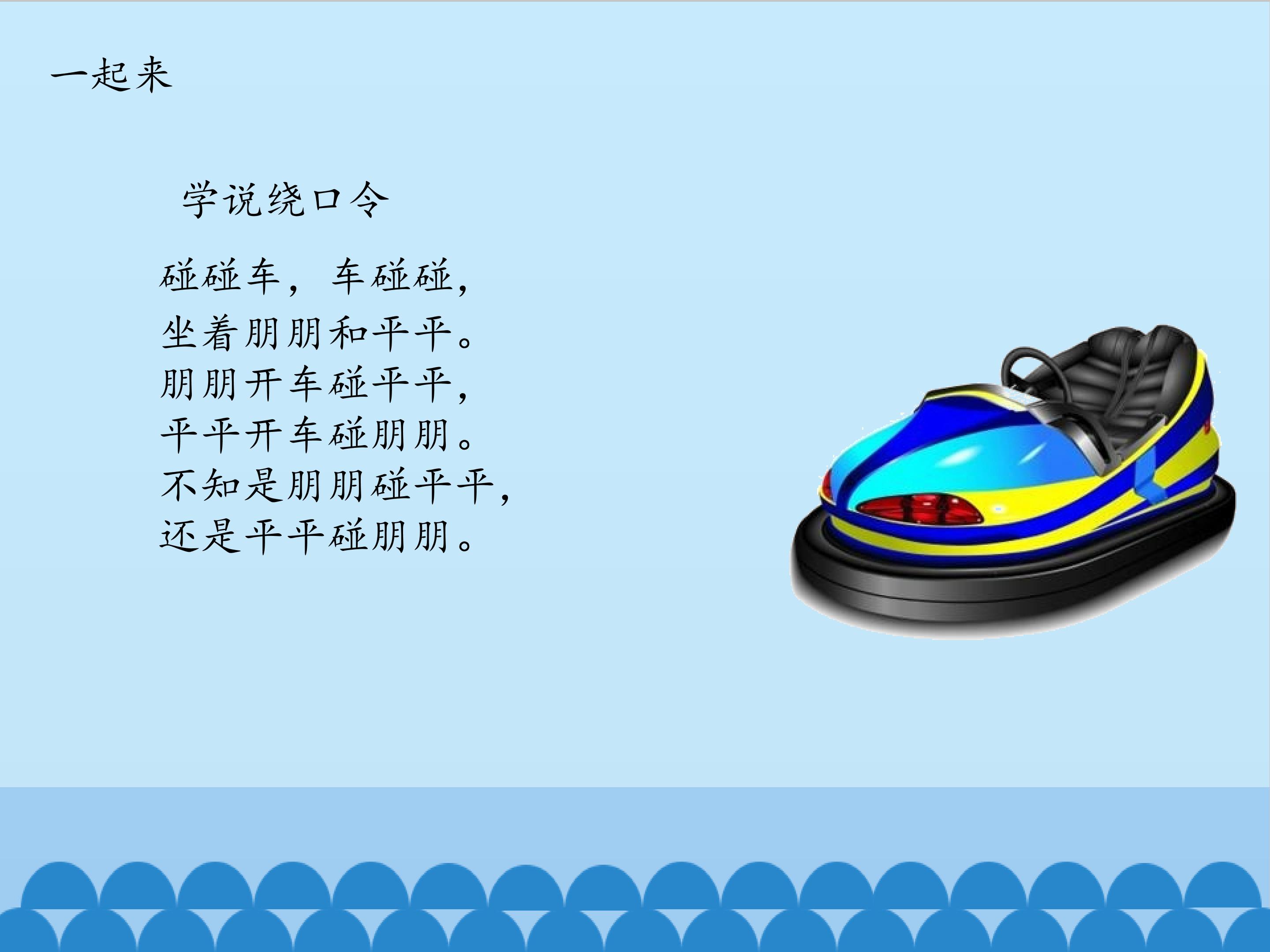 一起来

学说绕口令

碰碰车，车碰碰，
坐着朋朋和平平。
朋朋开车碰平平，
平平开车碰朋朋。
不知是朋朋碰平平，
还是平平碰朋朋。